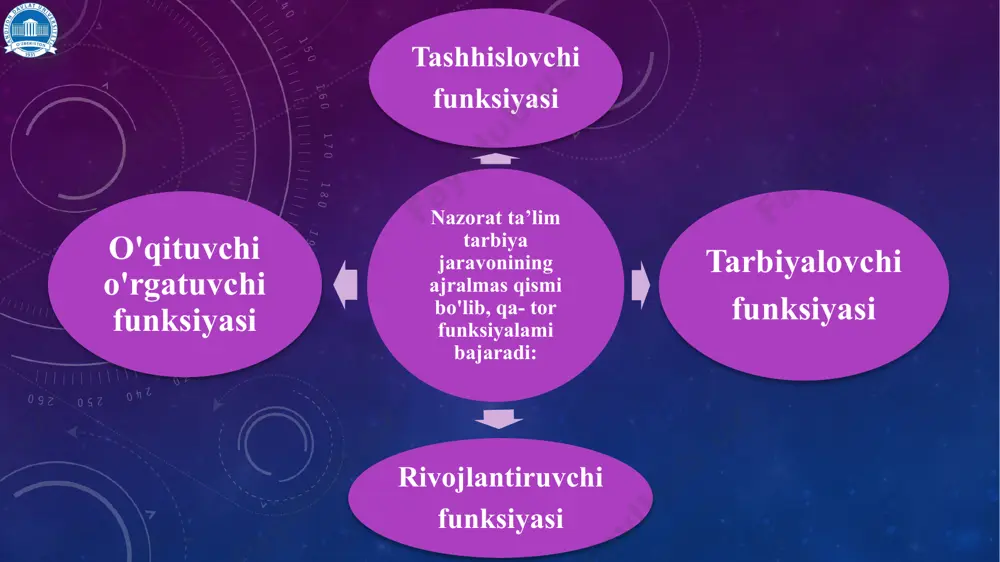 Tashhislovchi funksiyasi

O'qituvchi o'rgatuvchi funksiyasi

Nazorat ta’lim tarbiya jaravonining ajralmas qismi bo'lib, qa- tor funksiyalami bajaradi:

Tarbiyalovchi funksiyasi

Rivojlantiruvchi funksiyasi